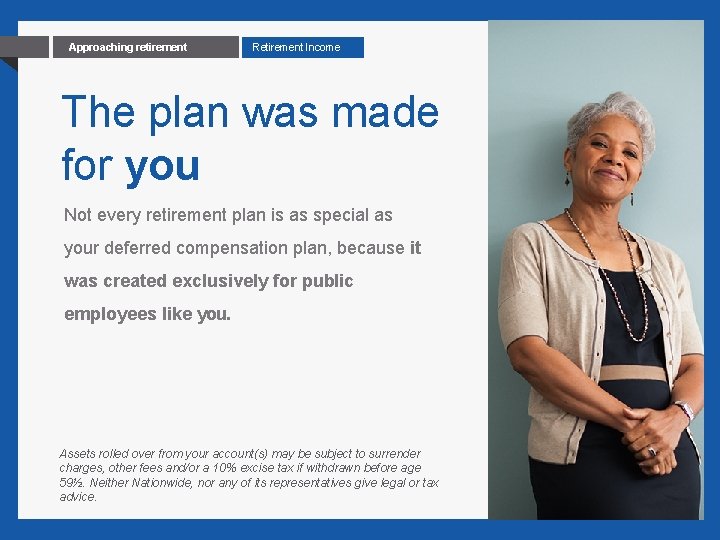 Approaching retirement

Retirement Income

The plan was made for you

Not every retirement plan is as special as your deferred compensation plan, because it was created exclusively for public employees like you.

Assets rolled over from your account(s) may be subject to surrender charges, other fees and/or a 10% excise tax if withdrawn before age 59½. Neither Nationwide, nor any of its representatives give legal or tax advice.